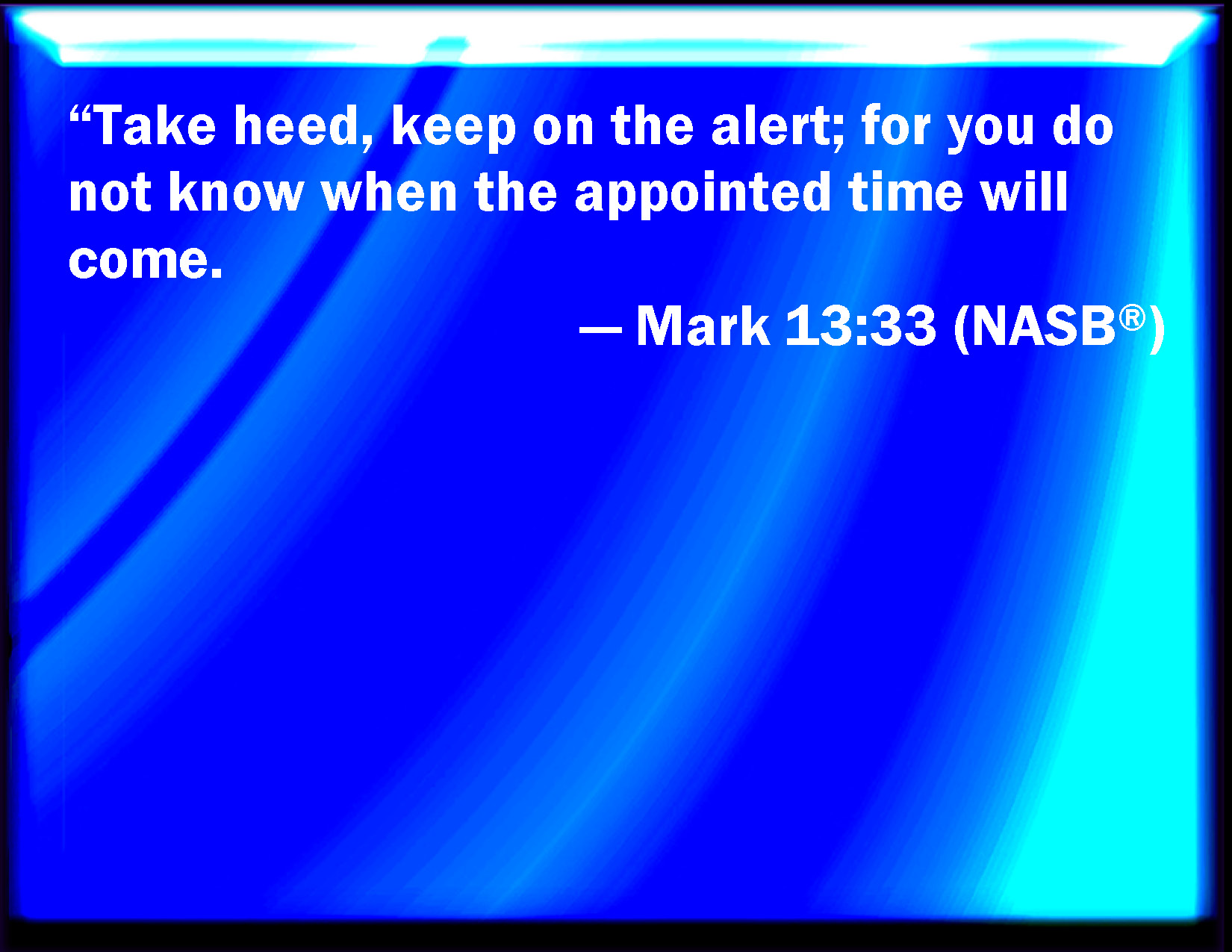 “Take heed, keep on the alert; for you do not know when the appointed time will come.

— Mark 13:33 (NASB®)